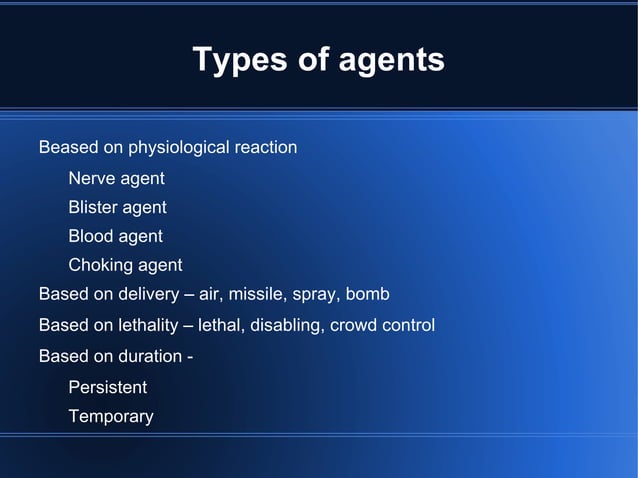 Types of agents

Beased on physiological reaction

Nerve agent

Blister agent

Blood agent

Choking agent

Based on delivery – air, missile, spray, bomb

Based on lethality – lethal, disabling, crowd control

Based on duration -

Persistent

Temporary